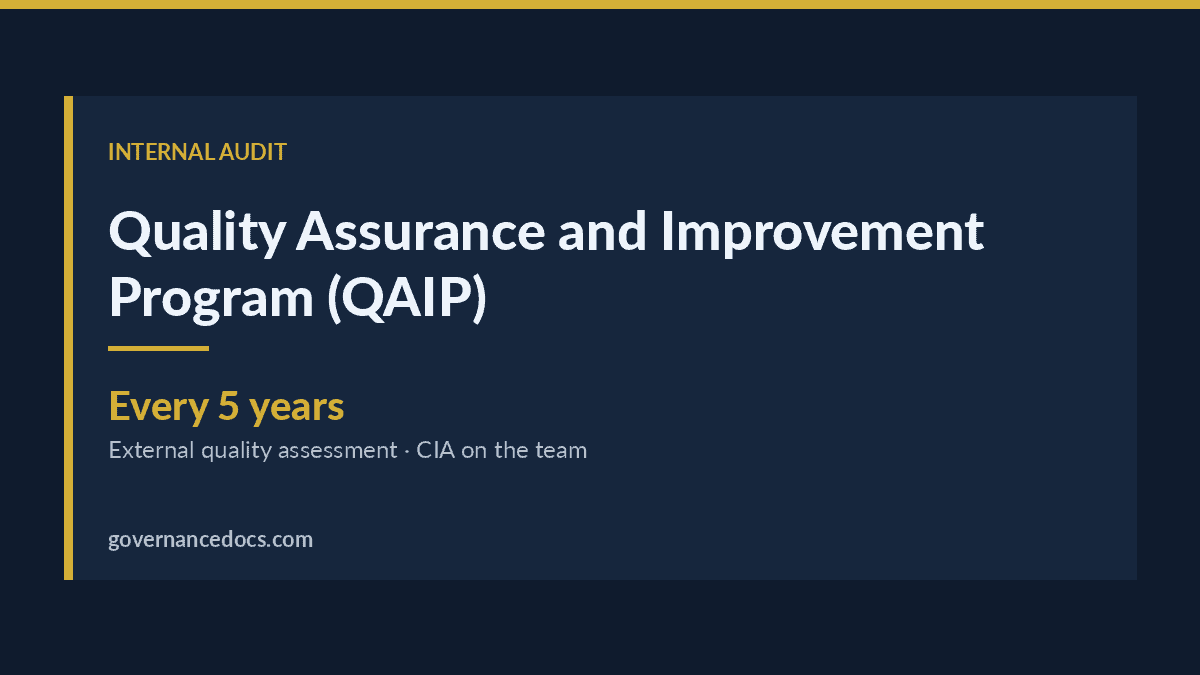 INTERNAL AUDIT

Quality Assurance and Improvement Program (QAIP)

Every 5 years

External quality assessment · CIA on the team

governancedocs.com